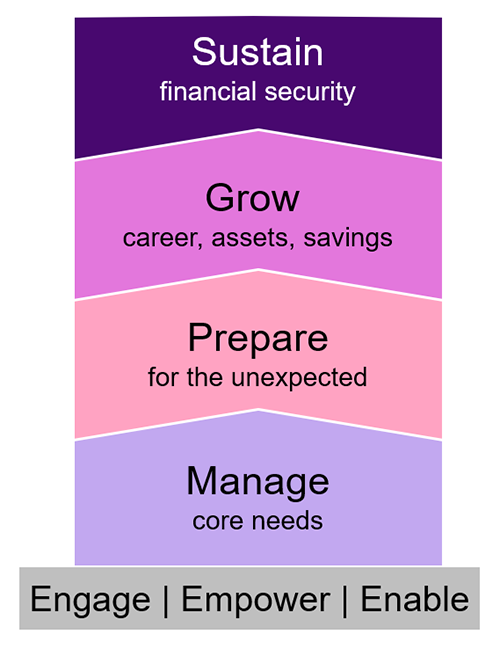 Sustain
financial security

Grow
career, assets, savings

Prepare
for the unexpected

Manage
core needs

Engage | Empower | Enable